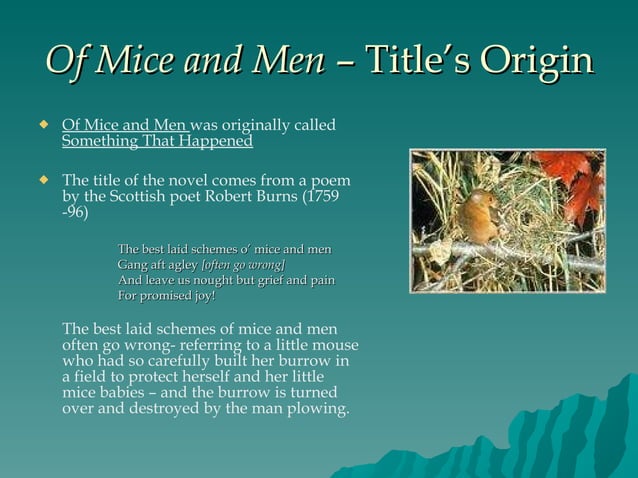 Of Mice and Men – Title's Origin

◆ Of Mice and Men was originally called Something That Happened

◆ The title of the novel comes from a poem by the Scottish poet Robert Burns (1759 -96)

The best laid schemes o' mice and men
Gang aft agley [often go wrong]
And leave us nought but grief and pain
For promised joy!

The best laid schemes of mice and men often go wrong- referring to a little mouse who had so carefully built her burrow in a field to protect herself and her little mice babies – and the burrow is turned over and destroyed by the man plowing.